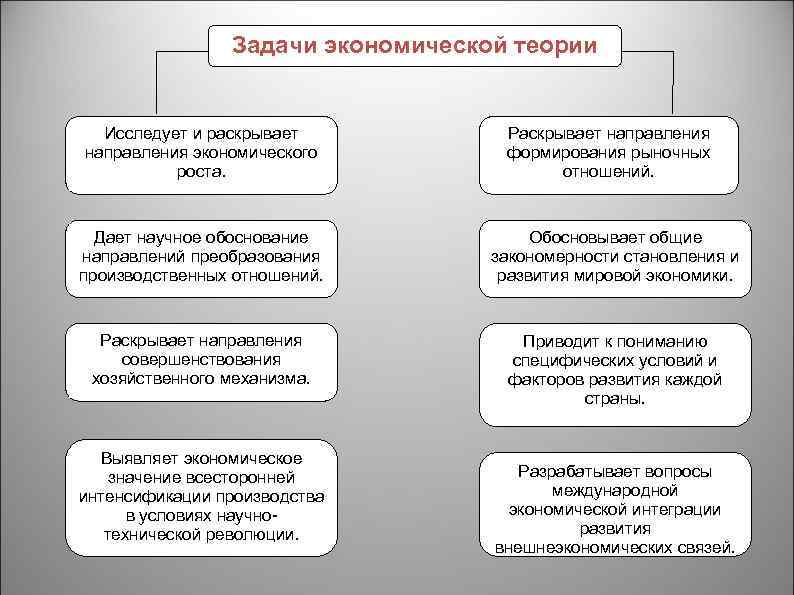 Задачи экономической теории

Исследует и раскрывает направления экономического роста.

Дает научное обоснование направлений преобразования производственных отношений.

Раскрывает направления совершенствования хозяйственного механизма.

Выявляет экономическое значение всесторонней интенсификации производства в условиях научно-технической революции.

Раскрывает направления формирования рыночных отношений.

Обосновывает общие закономерности становления и развития мировой экономики.

Приводит к пониманию специфических условий и факторов развития каждой страны.

Разрабатывает вопросы международной экономической интеграции развития внешнеэкономических связей.